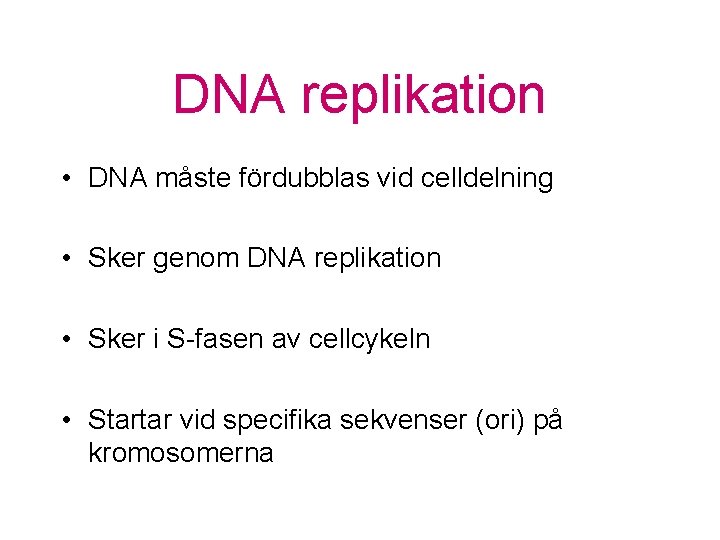 DNA replikation

• DNA måste fördubblas vid celldelning

• Sker genom DNA replikation

• Sker i S-fasen av cellcykeln

• Startar vid specifika sekvenser (ori) på kromosomerna